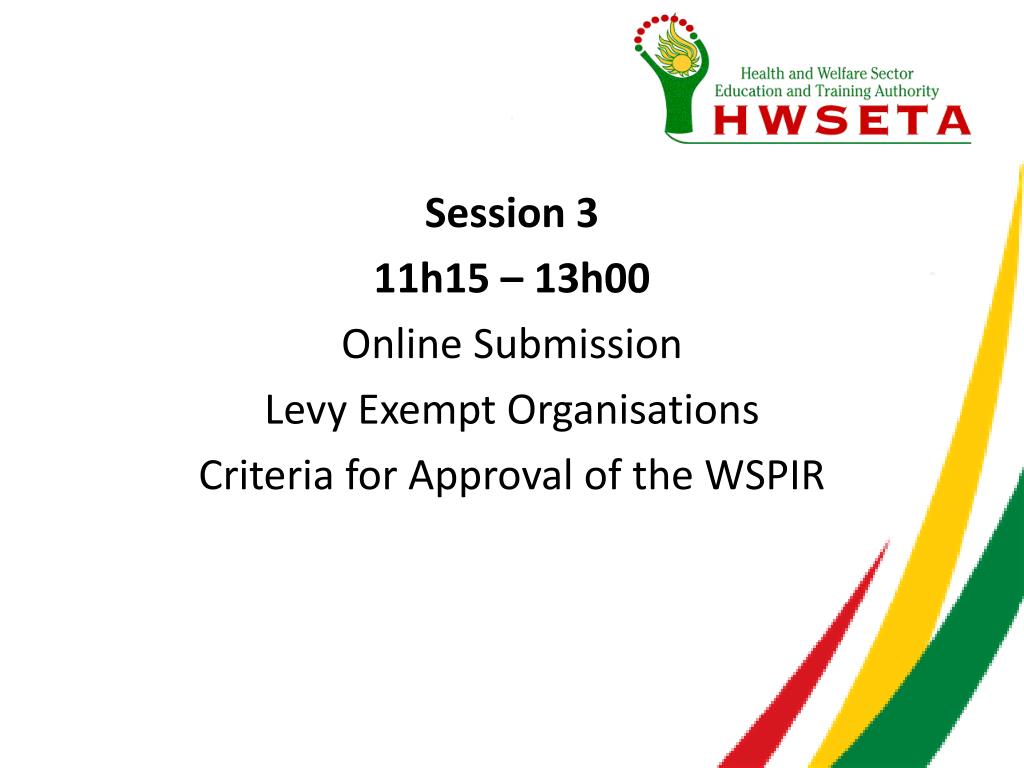 Health and Welfare Sector
Education and Training Authority
HWSETA

Session 3

11h15 – 13h00

Online Submission

Levy Exempt Organisations

Criteria for Approval of the WSPIR